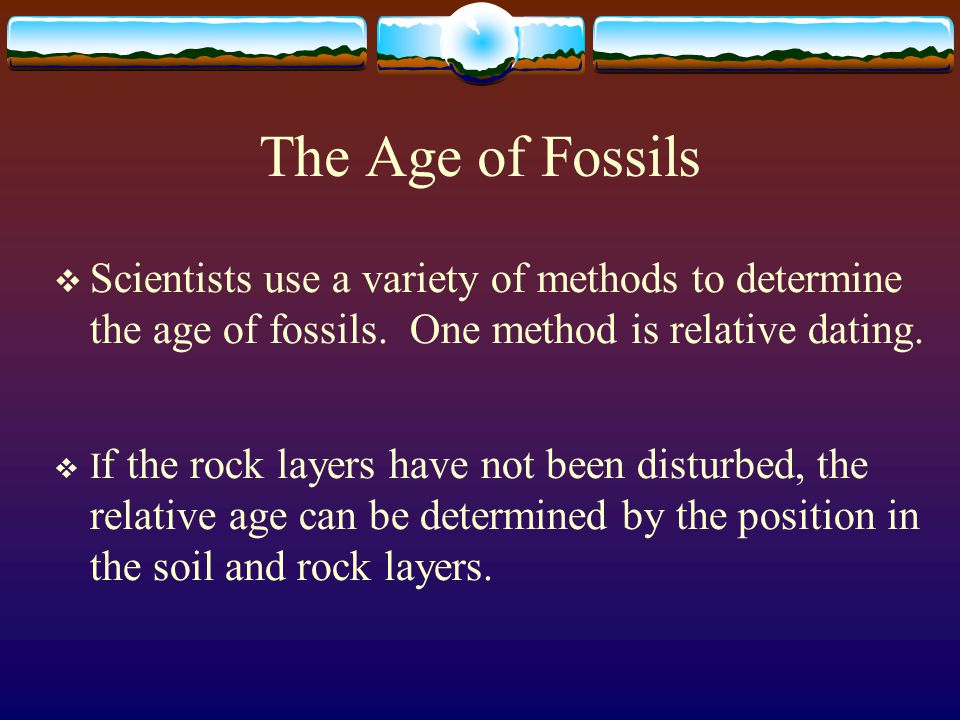 The Age of Fossils

❖ Scientists use a variety of methods to determine the age of fossils.  One method is relative dating.

❖ If the rock layers have not been disturbed, the relative age can be determined by the position in the soil and rock layers.